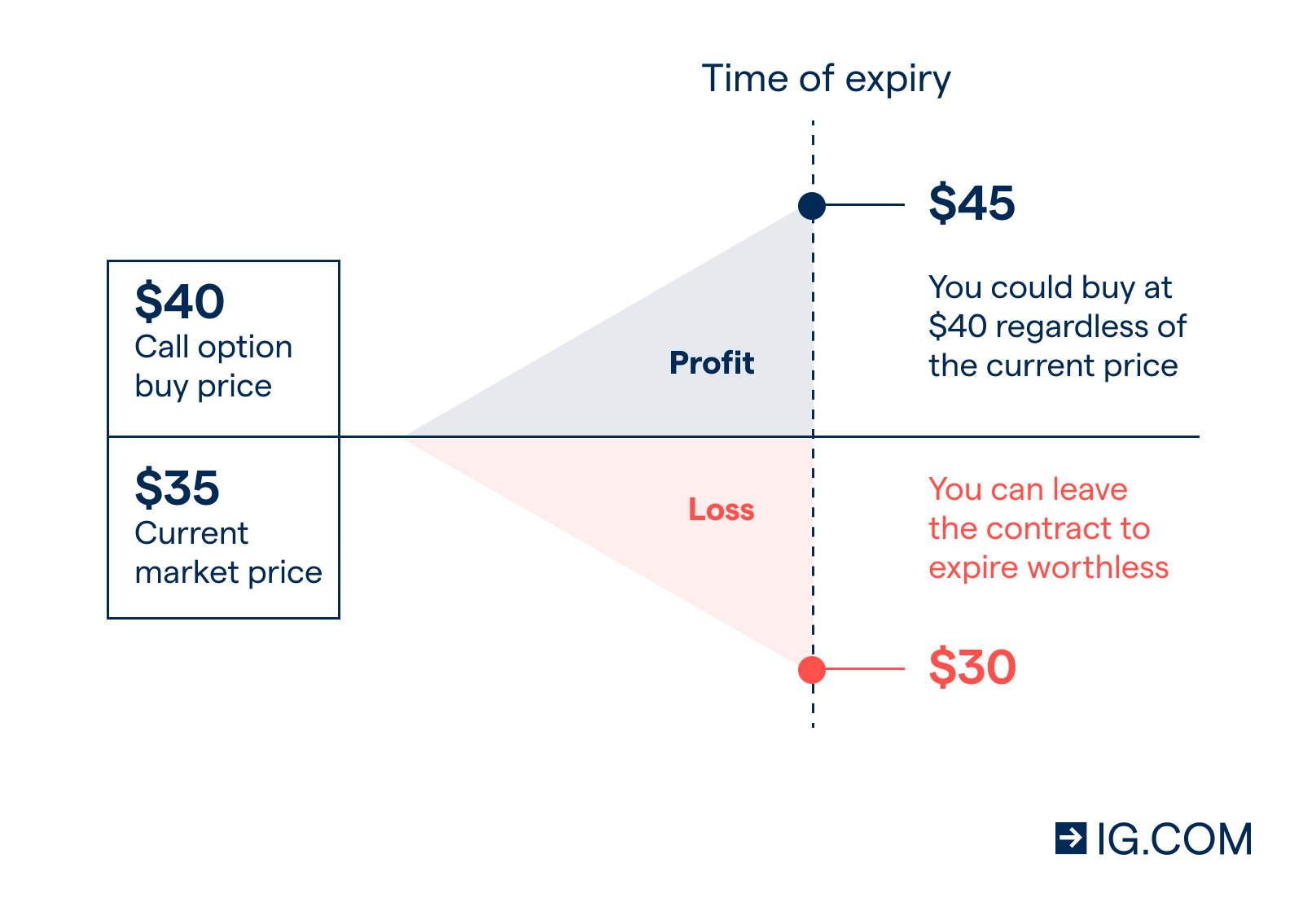 Time of expiry

\$40
Call option buy price

\$35
Current market price

Profit

Loss

\$45

You could buy at \$40 regardless of the current price

You can leave the contract to expire worthless

\$30

IG.COM